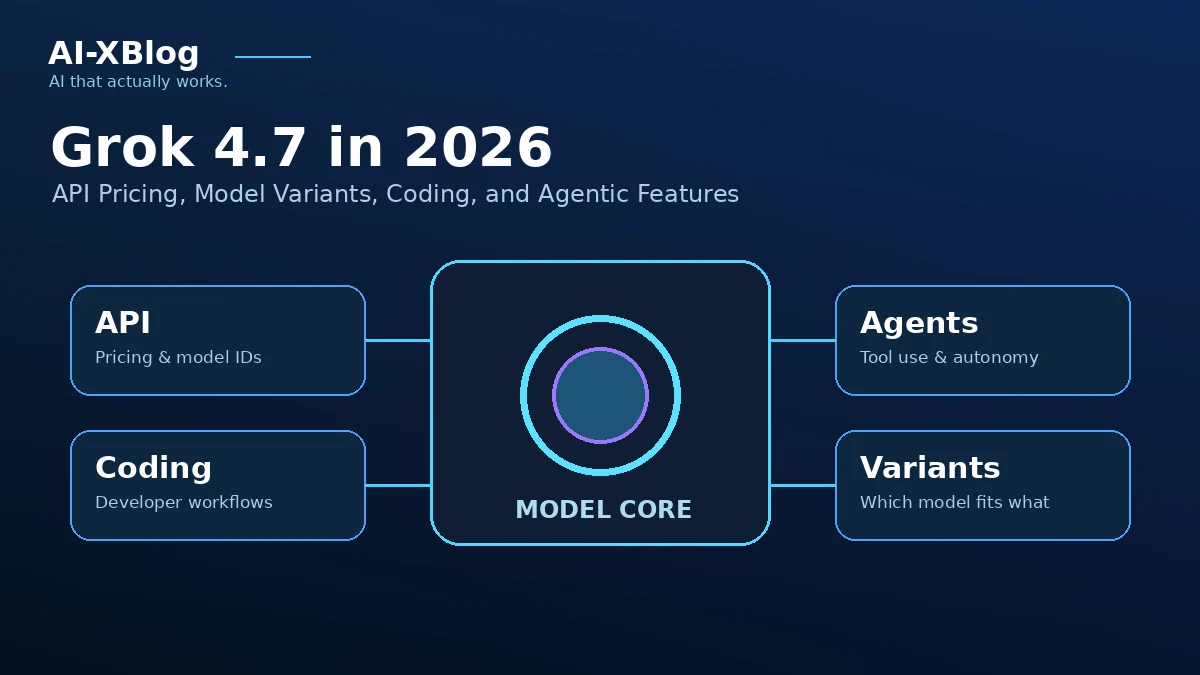 AI-XBlog
AI that actually works.

Grok 4.7 in 2026
API Pricing, Model Variants, Coding, and Agentic Features

API
Pricing & model IDs

Coding
Developer workflows

MODEL CORE

Agents
Tool use & autonomy

Variants
Which model fits what